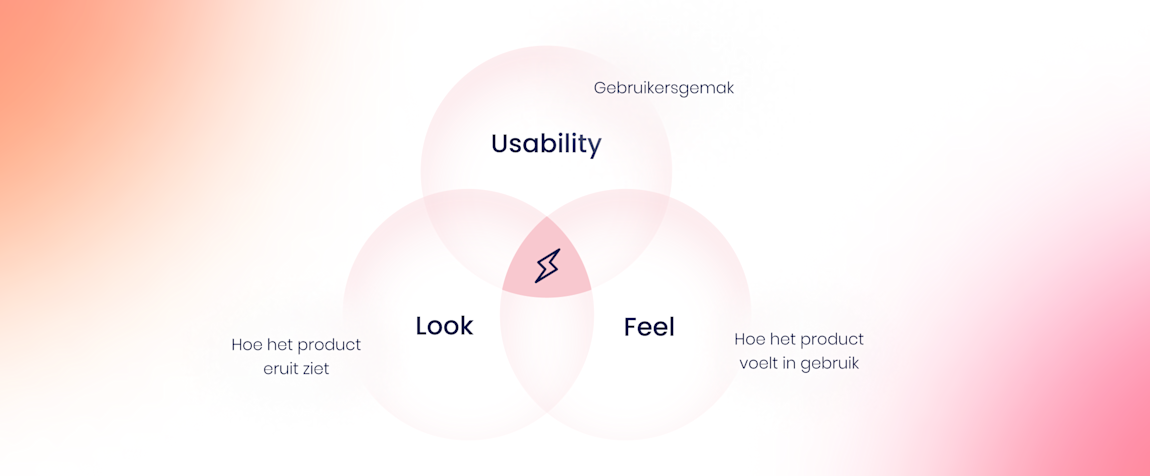 Gebruikersgemak

Usability

Look

Feel

Hoe het product eruit ziet

Hoe het product voelt in gebruik